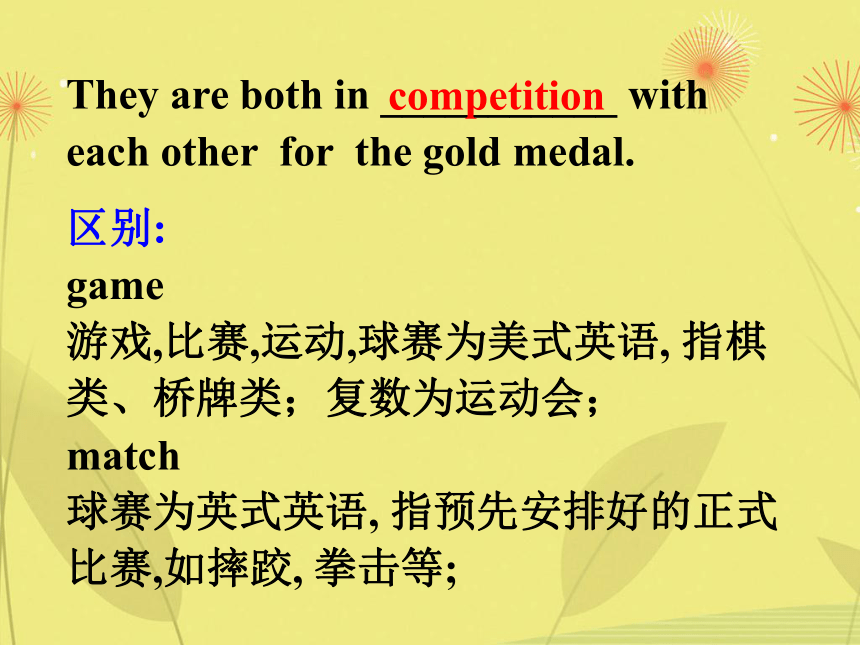 They are both in competition with each other for the gold medal.

区别:

game

游戏,比赛,运动,球赛为美式英语, 指棋类、桥牌类；复数为运动会；

match

球赛为英式英语, 指预先安排好的正式比赛,如摔跤, 拳击等;